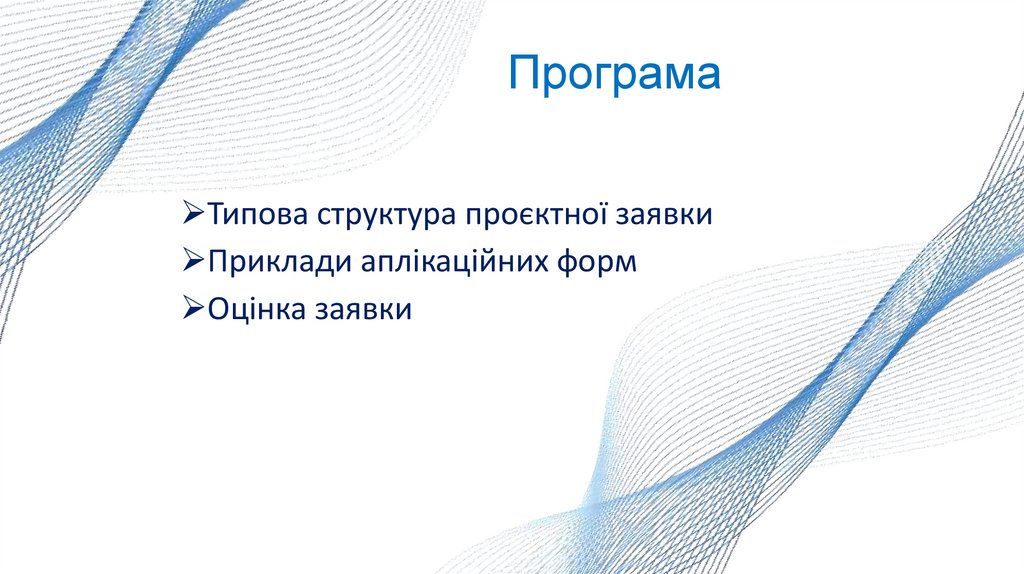 Програма

➢Типова структура проєктної заявки
➢Приклади аплікаційних форм
➢Оцінка заявки